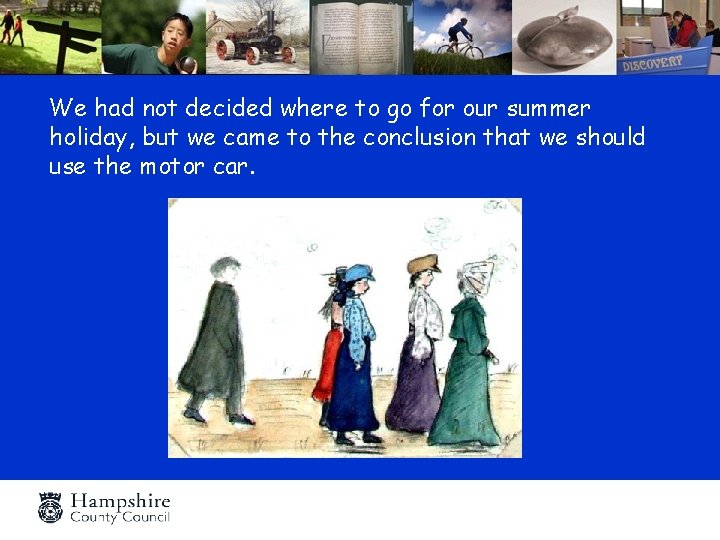 DISCOVERY

We had not decided where to go for our summer holiday, but we came to the conclusion that we should use the motor car.

Hampshire
County Council